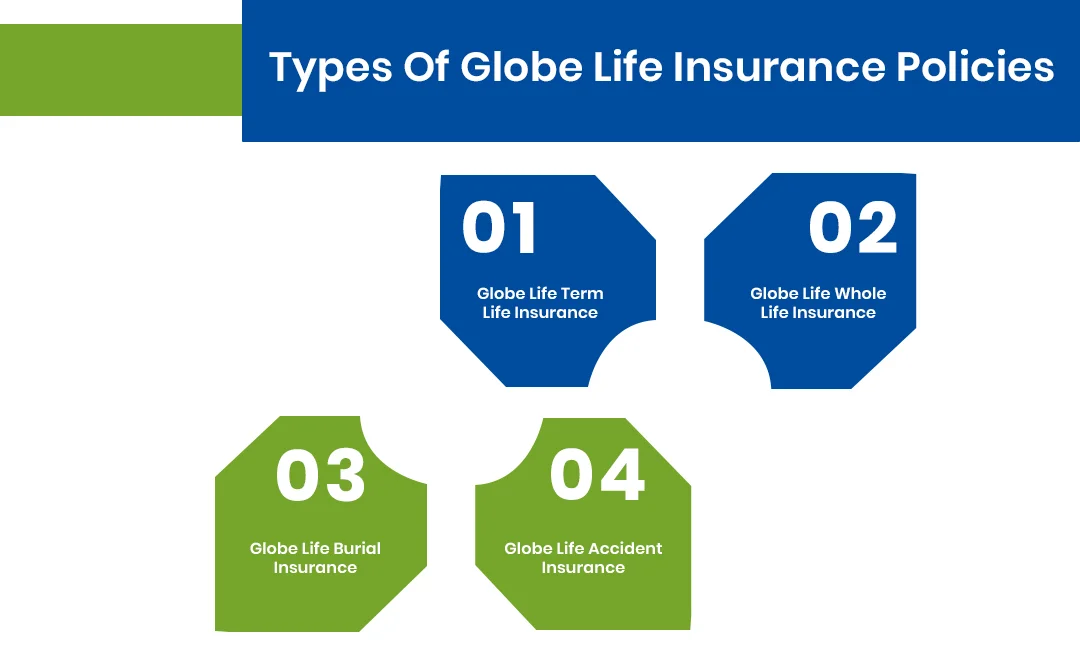 Types Of Globe Life Insurance Policies

01

Globe Life Term Life Insurance

02

Globe Life Whole Life Insurance

03

Globe Life Burial Insurance

04

Globe Life Accident Insurance